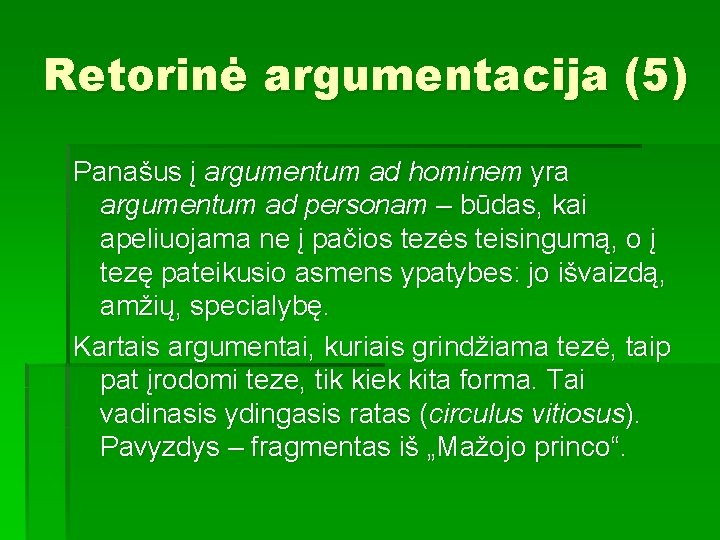 Retorinė argumentacija (5)

Panašus į argumentum ad hominem yra argumentum ad personam – būdas, kai apeliuojama ne į pačios tezės teisingumą, o į tezę pateikusio asmens ypatybes: jo išvaizdą, amžių, specialybę.

Kartais argumentai, kuriais grindžiama tezė, taip pat įrodomi teze, tik kiek kita forma. Tai vadinasis ydingasis ratas (circulus vitiosus). Pavyzdys – fragmentas iš „Mažojo princo“.